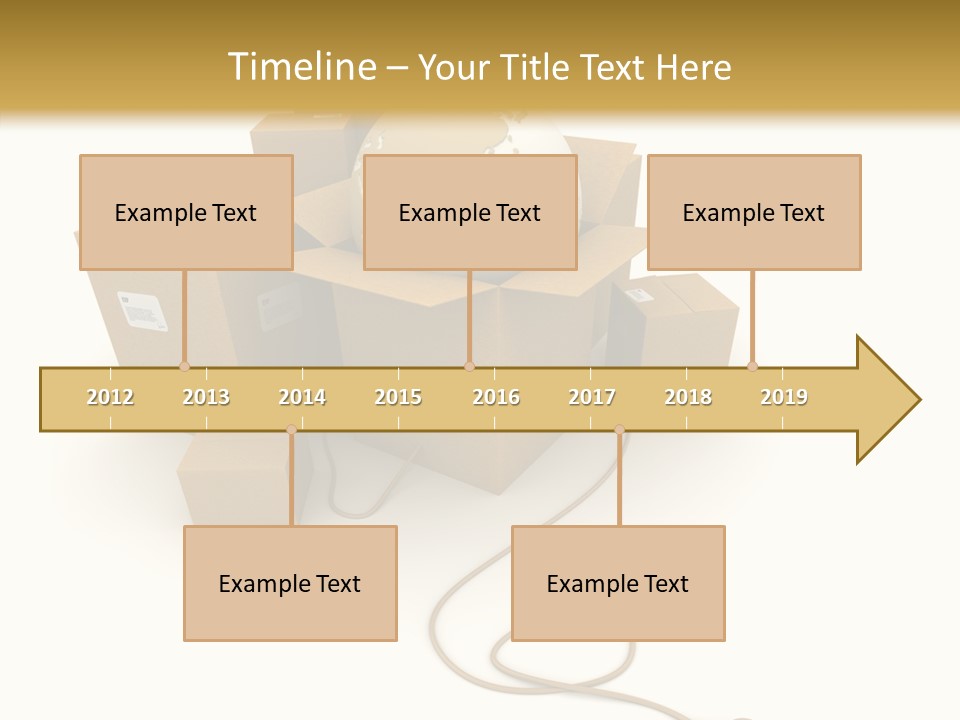 Timeline – Your Title Text Here

Example Text

Example Text

Example Text

2012 2013 2014 2015 2016 2017 2018 2019

Example Text

Example Text